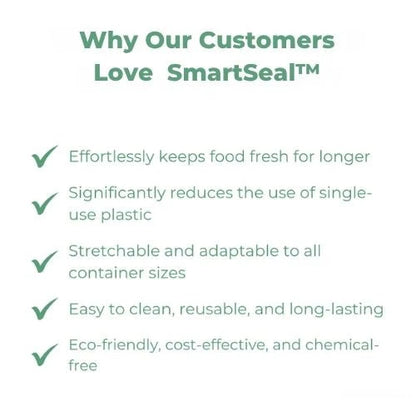 Why Our Customers Love SmartSeal™

✓ Effortlessly keeps food fresh for longer

✓ Significantly reduces the use of single-use plastic

✓ Stretchable and adaptable to all container sizes

✓ Easy to clean, reusable, and long-lasting

✓ Eco-friendly, cost-effective, and chemical-free